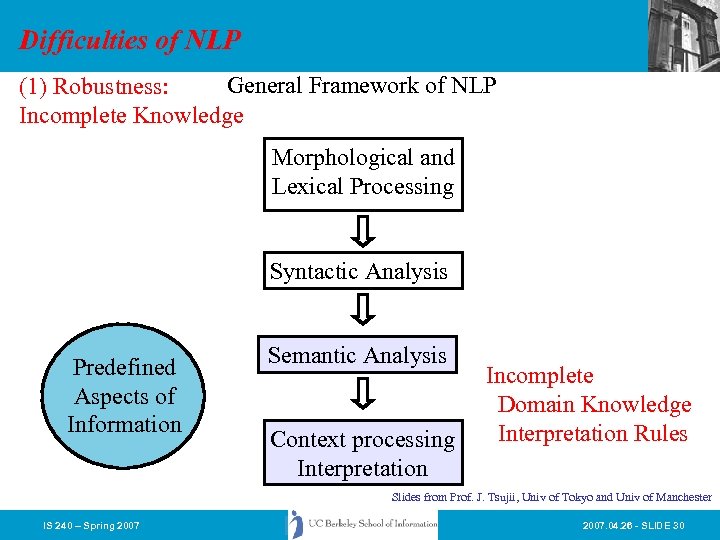 Difficulties of NLP

(1) Robustness:
Incomplete Knowledge

General Framework of NLP

Morphological and Lexical Processing

Syntactic Analysis

Semantic Analysis

Context processing Interpretation

Predefined Aspects of Information

Incomplete
Domain Knowledge
Interpretation Rules

Slides from Prof. J. Tsujii, Univ of Tokyo and Univ of Manchester

IS 240 – Spring 2007

UC Berkeley School of Information

2007.04.26 - SLIDE 30